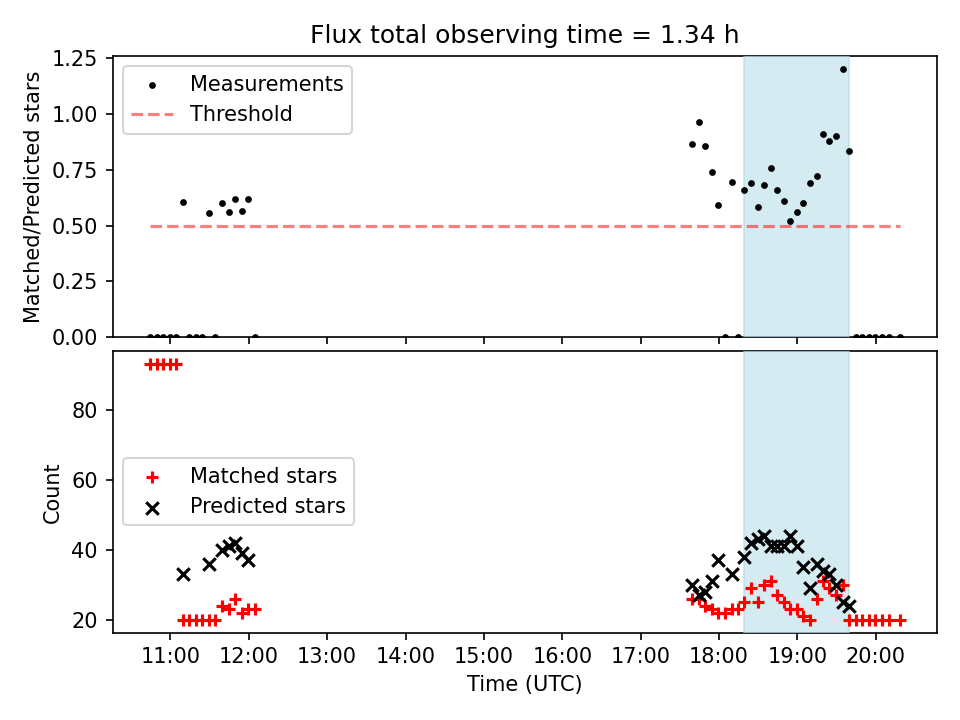 Flux total observing time = 1.34 h

Matched/Predicted stars

1.25
1.00
0.75
0.50
0.25
0.00

Measurements
Threshold

Count

80
60
40
20

Matched stars
Predicted stars

11:00 12:00 13:00 14:00 15:00 16:00 17:00 18:00 19:00 20:00

Time (UTC)